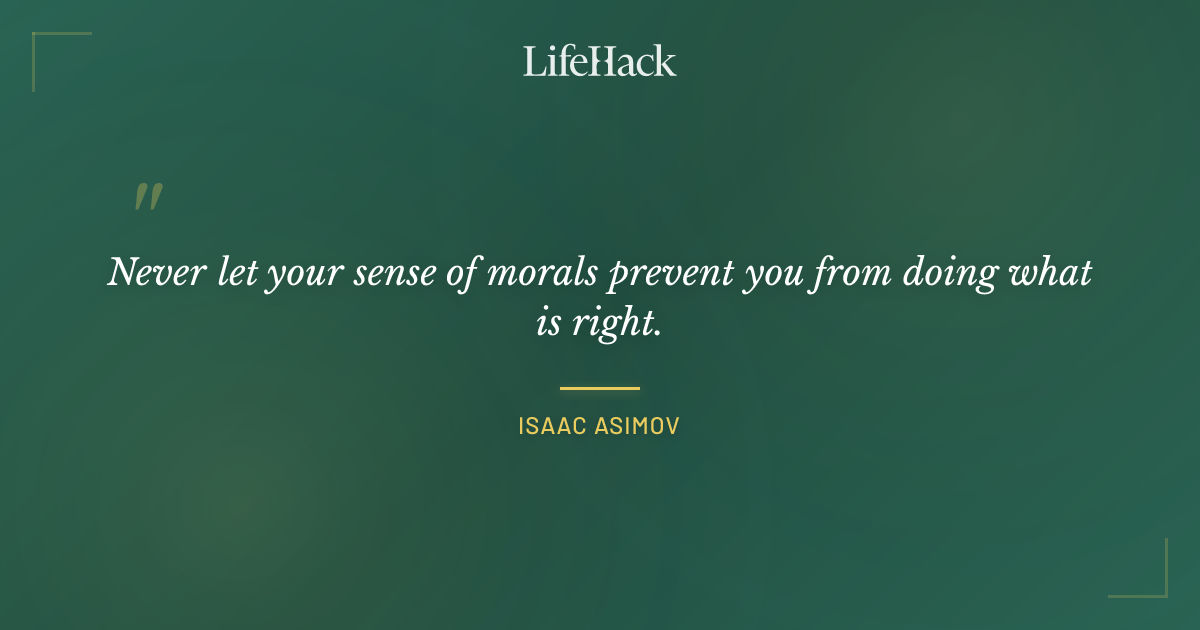 LifeHack

"

Never let your sense of morals prevent you from doing what is right.

ISAAC ASIMOV